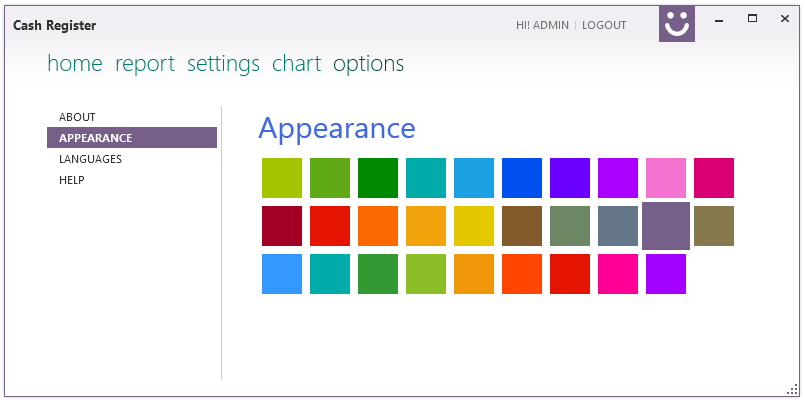 Cash Register

HI! ADMIN | LOGOUT

home report settings chart options

ABOUT
APPEARANCE
LANGUAGES
HELP

Appearance